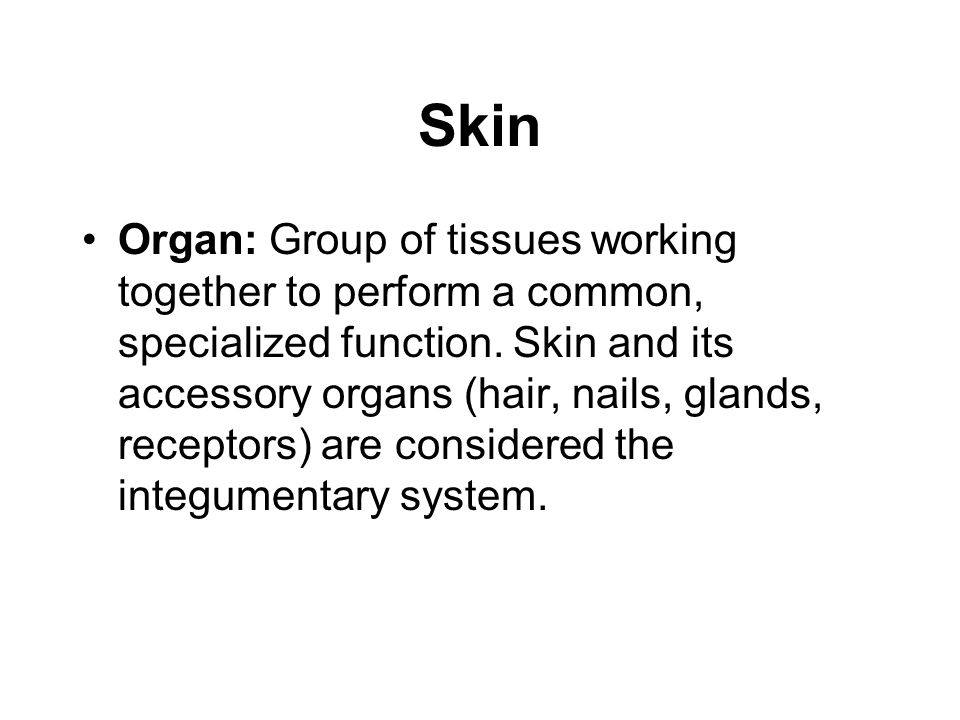 Skin

• Organ: Group of tissues working together to perform a common, specialized function. Skin and its accessory organs (hair, nails, glands, receptors) are considered the integumentary system.